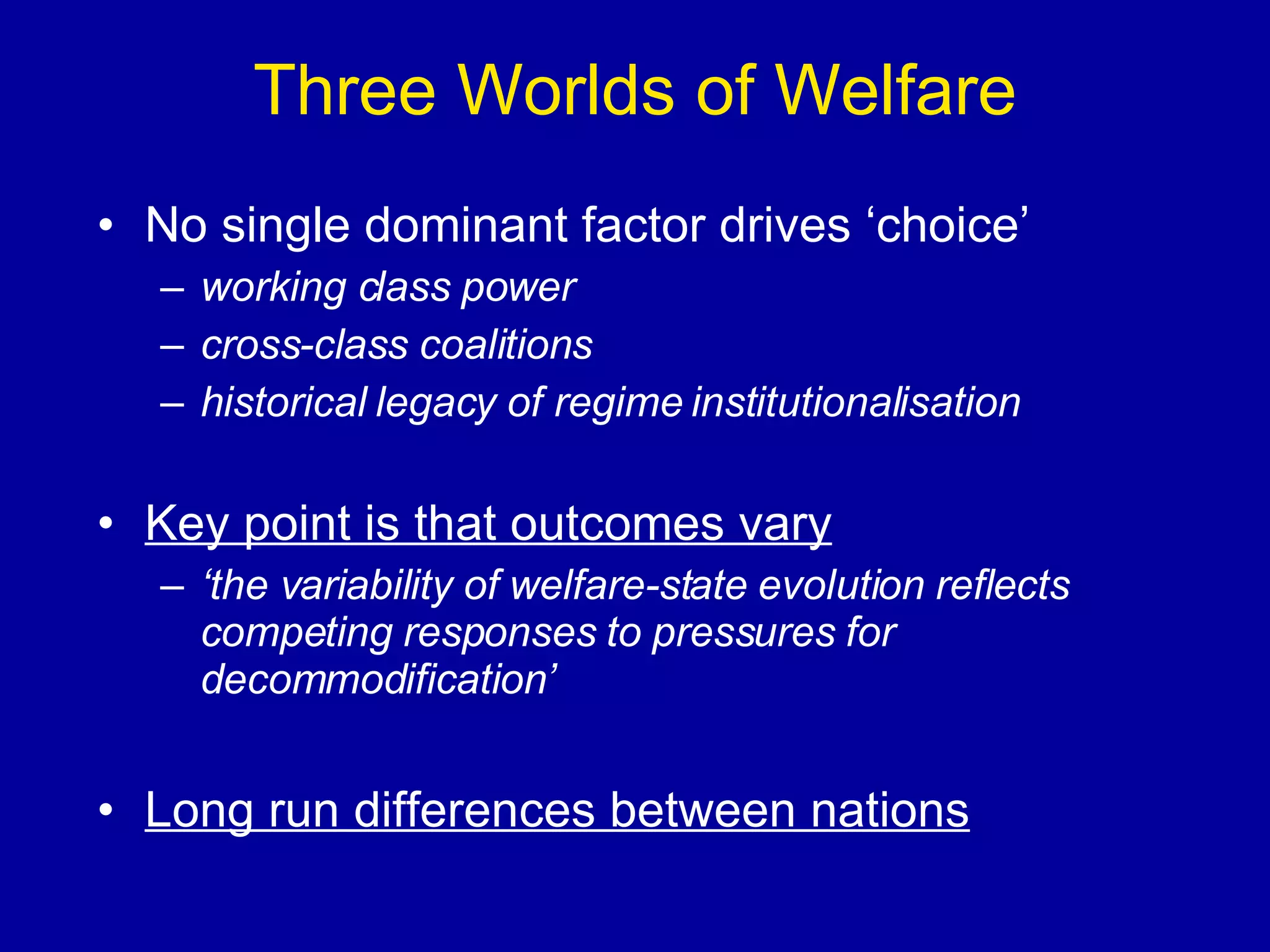 Three Worlds of Welfare

• No single dominant factor drives ‘choice’
– working class power
– cross-class coalitions
– historical legacy of regime institutionalisation

• Key point is that outcomes vary
– ‘the variability of welfare-state evolution reflects competing responses to pressures for decommodification’

• Long run differences between nations